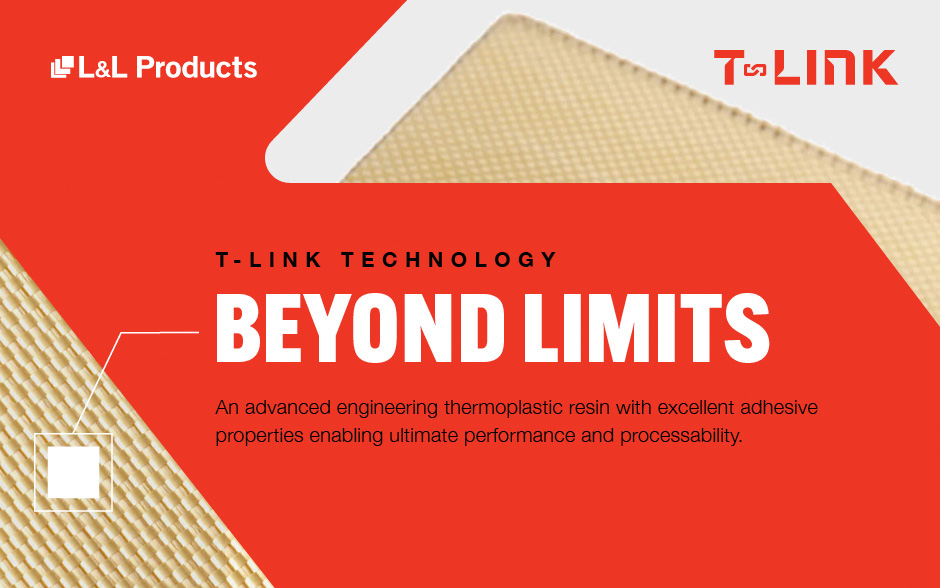 L&L Products

T-LINK

T-LINK TECHNOLOGY

BEYOND LIMITS

An advanced engineering thermoplastic resin with excellent adhesive properties enabling ultimate performance and processability.